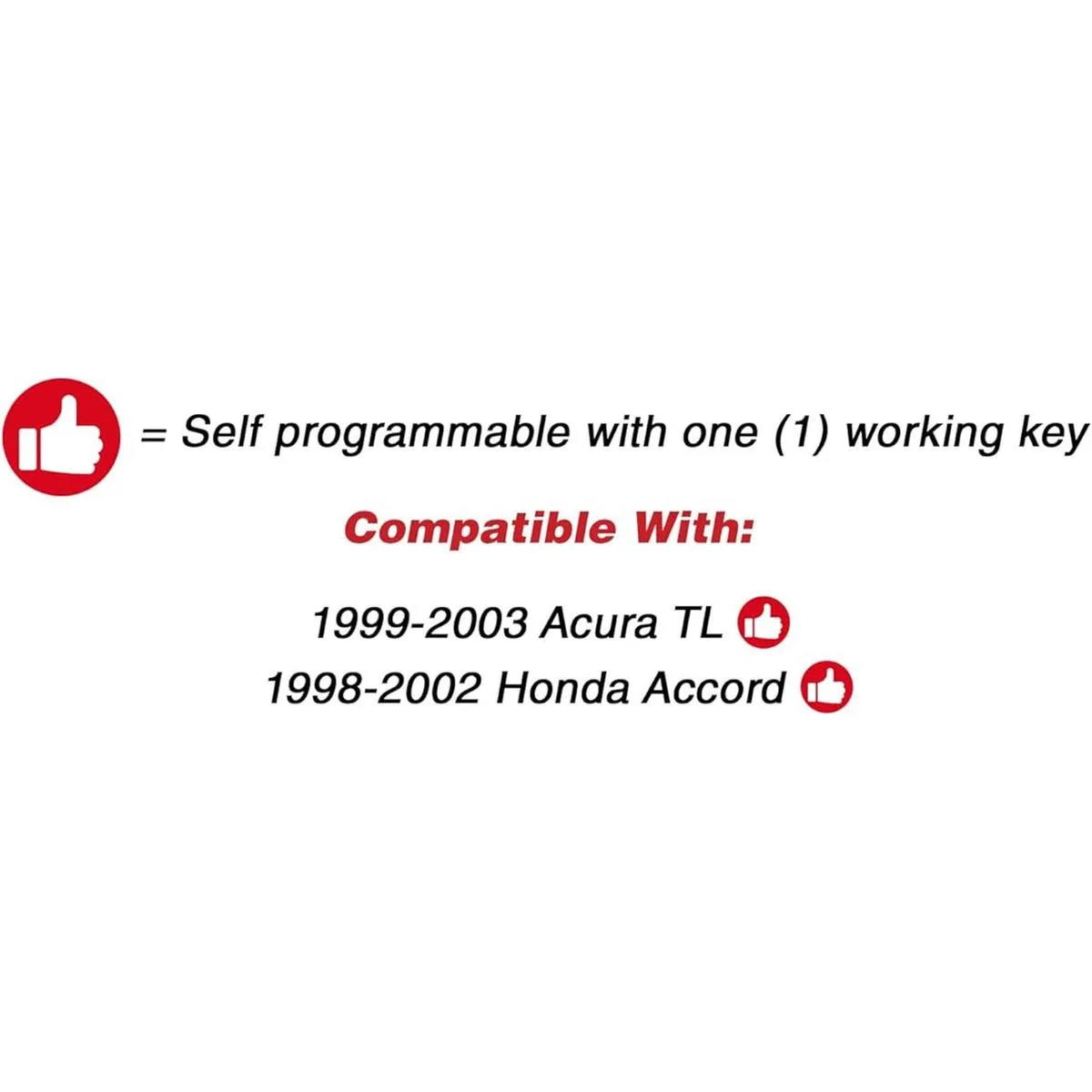 = Self programmable with one (1) working key

Compatible With:

1999-2003 Acura TL
1998-2002 Honda Accord